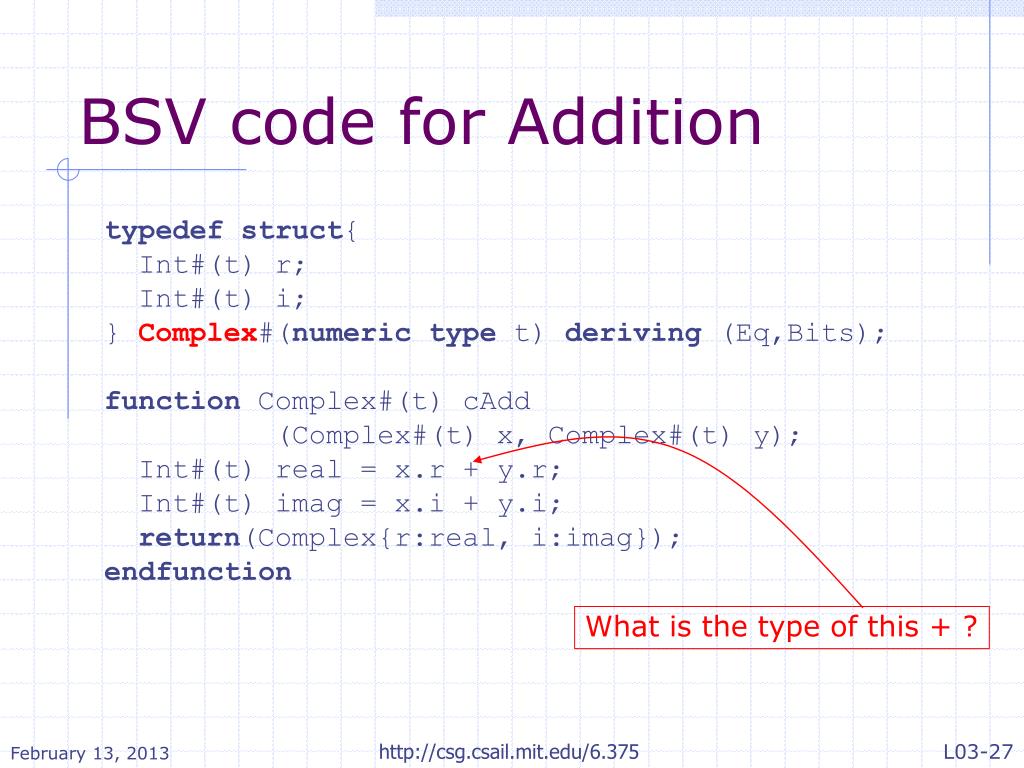 BSV code for Addition

typedef struct{
  Int#(t) r;
  Int#(t) i;
} Complex#(numeric type t) deriving (Eq,Bits);

function Complex#(t) cAdd
          (Complex#(t) x, Complex#(t) y);
  Int#(t) real = x.r + y.r;
  Int#(t) imag = x.i + y.i;
  return(Complex{r:real, i:imag});
endfunction

What is the type of this + ?

February 13, 2013

http://csg.csail.mit.edu/6.375

L03-27